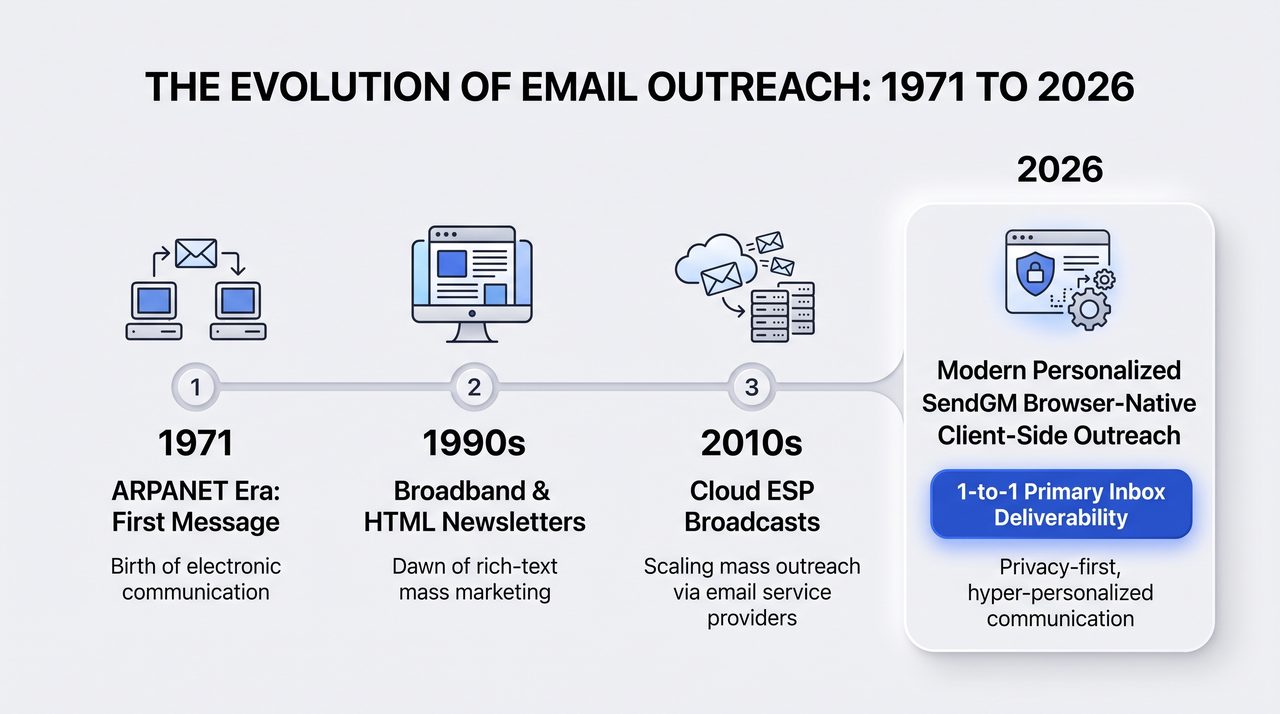 THE EVOLUTION OF EMAIL OUTREACH: 1971 TO 2026

1

1971

ARPANET Era: First Message

Birth of electronic communication

2

1990s

Broadband & HTML Newsletters

Dawn of rich-text mass marketing

3

2010s

Cloud ESP Broadcasts

Scaling mass outreach via email service providers

2026

Modern Personalized SendGM Browser-Native Client-Side Outreach

1-to-1 Primary Inbox Deliverability

Privacy-first, hyper-personalized communication